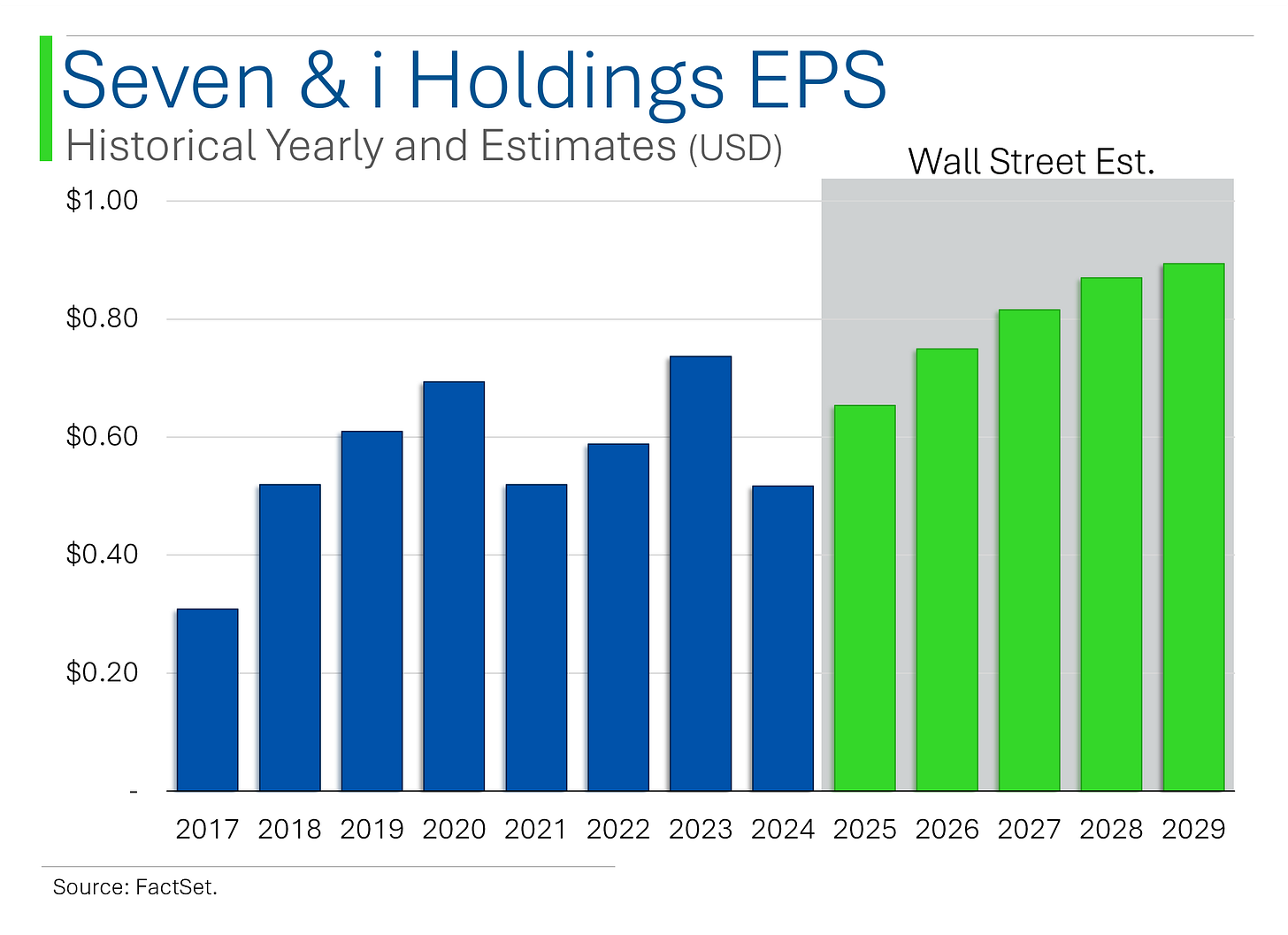 Seven & i Holdings EPS
Historical Yearly and Estimates (USD)

Wall Street Est.

$1.00
$0.80
$0.60
$0.40
$0.20
-

2017 2018 2019 2020 2021 2022 2023 2024 2025 2026 2027 2028 2029

Source: FactSet.